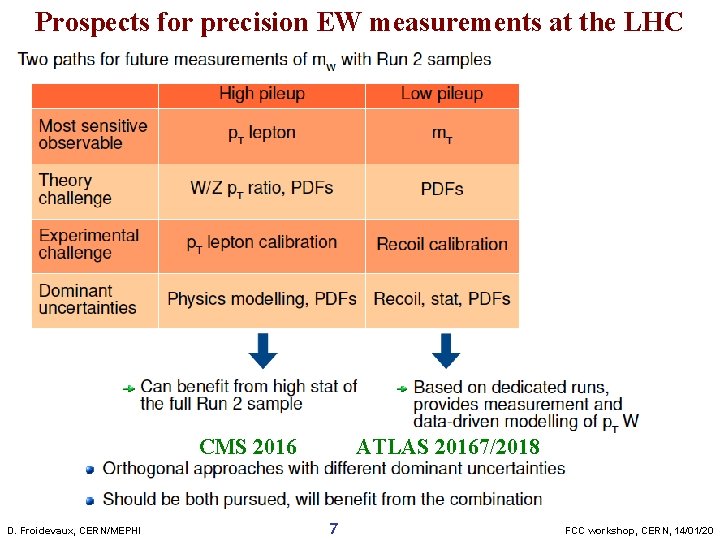 Prospects for precision EW measurements at the LHC

Two paths for future measurements of $m_W$ with Run 2 samples

| | High pileup | Low pileup |
|---|---|---|
| Most sensitive observable | $p_T$ lepton | $m_T$ |
| Theory challenge | W/Z $p_T$ ratio, PDFs | PDFs |
| Experimental challenge | $p_T$ lepton calibration | Recoil calibration |
| Dominant uncertainties | Physics modelling, PDFs | Recoil, stat, PDFs |

Can benefit from high stat of the full Run 2 sample

Based on dedicated runs, provides measurement and data-driven modelling of $p_T$ W

CMS 2016 ATLAS 20167/2018

Orthogonal approaches with different dominant uncertainties

Should be both pursued, will benefit from the combination

D. Froidevaux, CERN/MEPHI 7 FCC workshop, CERN, 14/01/20